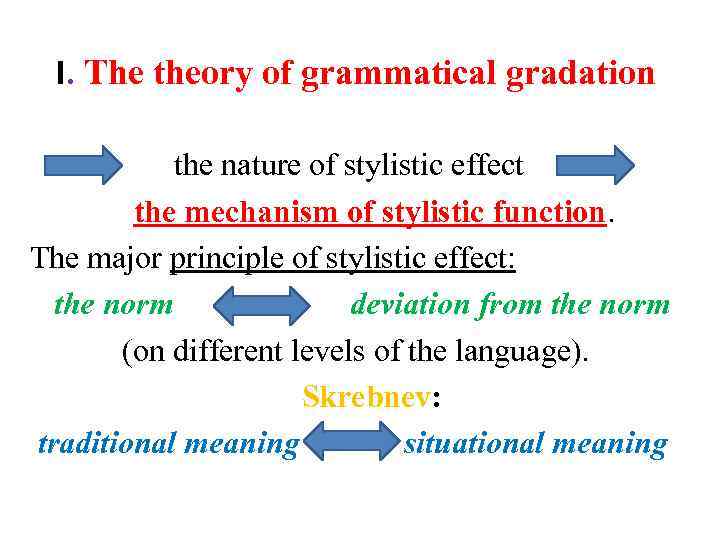 I. The theory of grammatical gradation

the nature of stylistic effect

the mechanism of stylistic function.

The major principle of stylistic effect:

the norm deviation from the norm

(on different levels of the language).

Skrebnev:

traditional meaning situational meaning